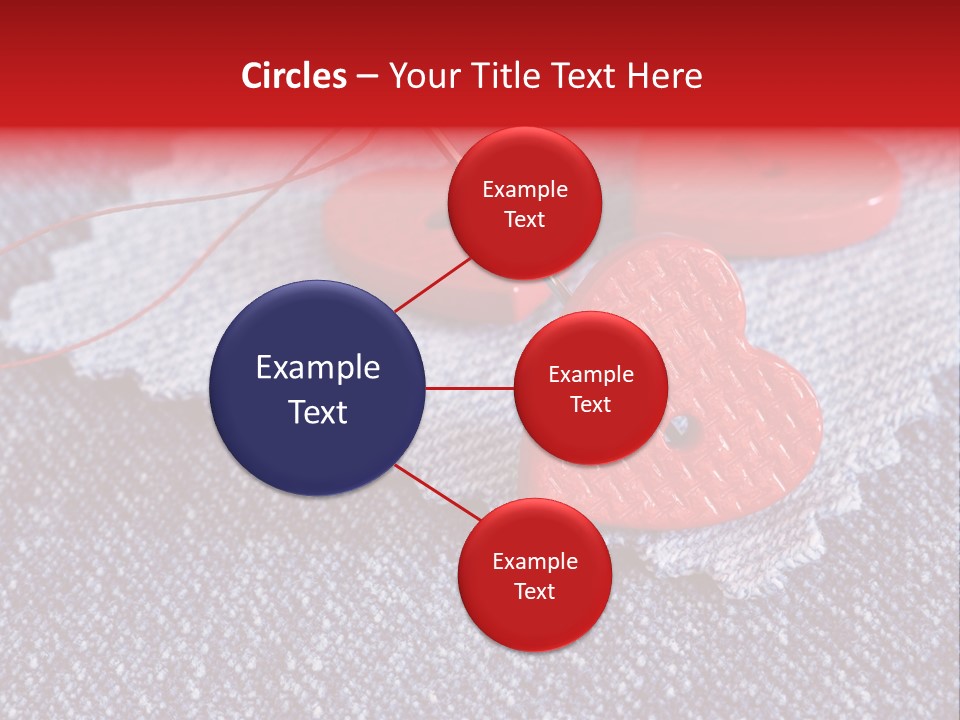 Circles – Your Title Text Here

Example Text

Example Text

Example Text

Example Text